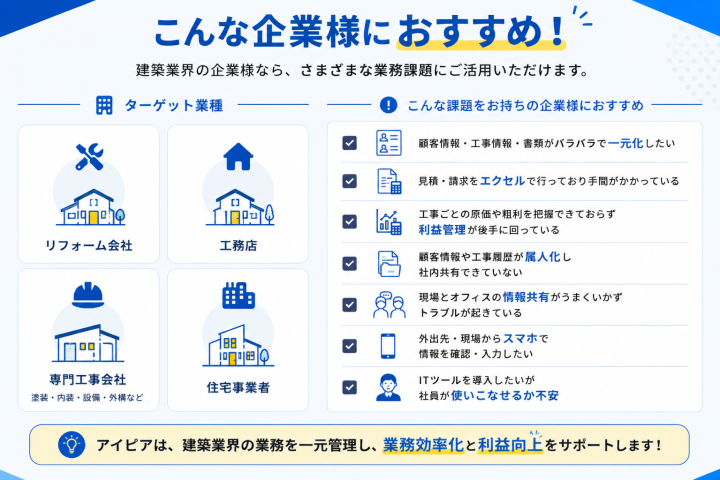 こんな企業様におすすめ！

建築業界の企業様なら、さまざまな業務課題にご活用いただけます。

ターゲット業種

リフォーム会社

工務店

専門工事会社
塗装・内装・設備・外構など

住宅事業者

こんな課題をお持ちの企業様におすすめ

顧客情報・工事情報・書類がバラバラで一元化したい

見積・請求をエクセルで行っており手間がかかっている

工事ごとの原価や粗利を把握できておらず利益管理が後手に回っている

顧客情報や工事履歴が属人化し社内共有できていない

現場とオフィスの情報共有がうまくいかずトラブルが起きている

外出先・現場からスマホで情報を確認・入力したい

ITツールを導入したいが社員が使いこなせるか不安

アイピアは、建築業界の業務を一元管理し、業務効率化と利益向上をサポートします！